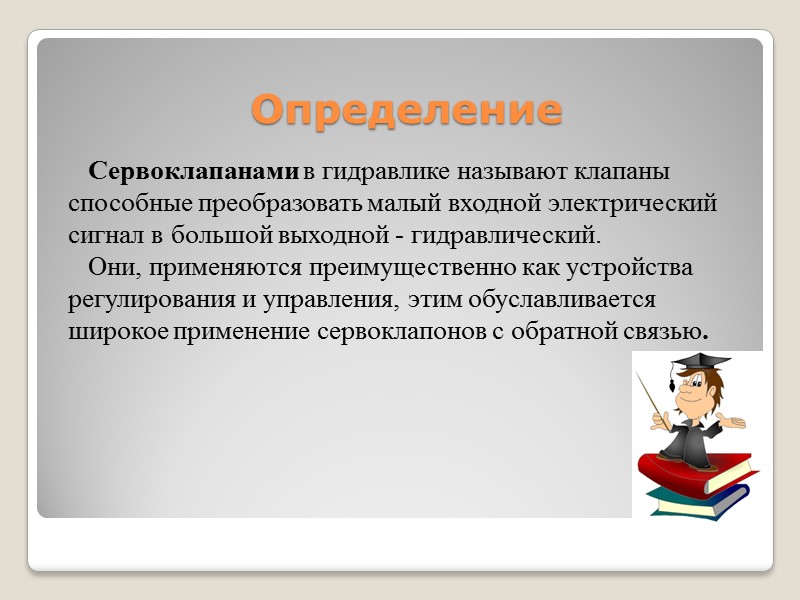 Определение

Сервоклапанами в гидравлике называют клапаны способные преобразовать малый входной электрический сигнал в большой выходной - гидравлический.

Они, применяются преимущественно как устройства регулирования и управления, этим обуславливается широкое применение сервоклапонов с обратной связью.